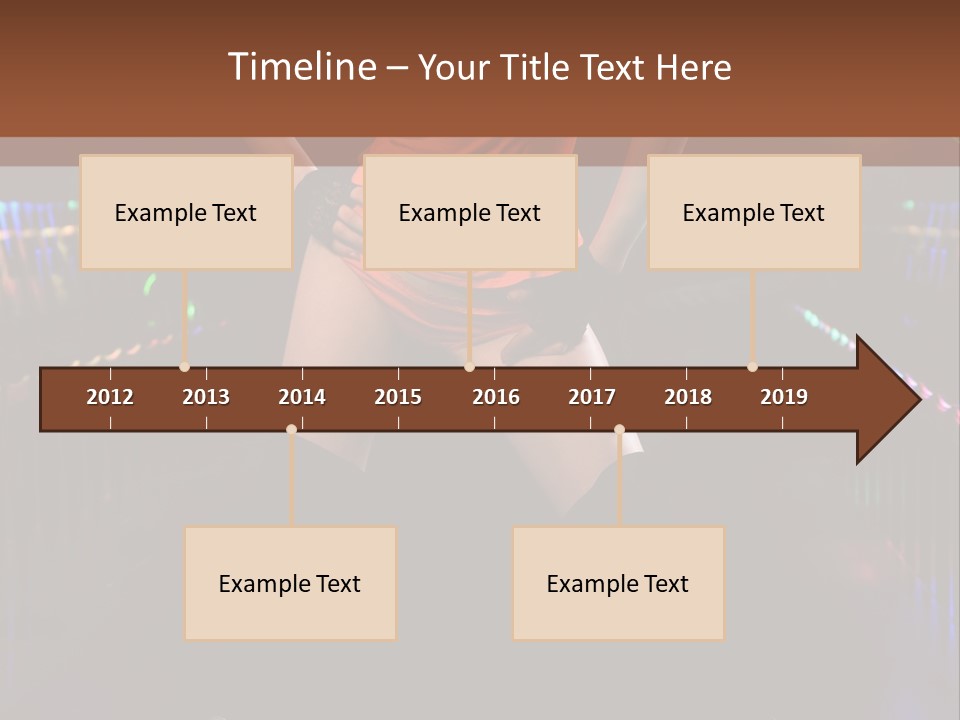 Timeline – Your Title Text Here

Example Text

Example Text

Example Text

2012 2013 2014 2015 2016 2017 2018 2019

Example Text

Example Text